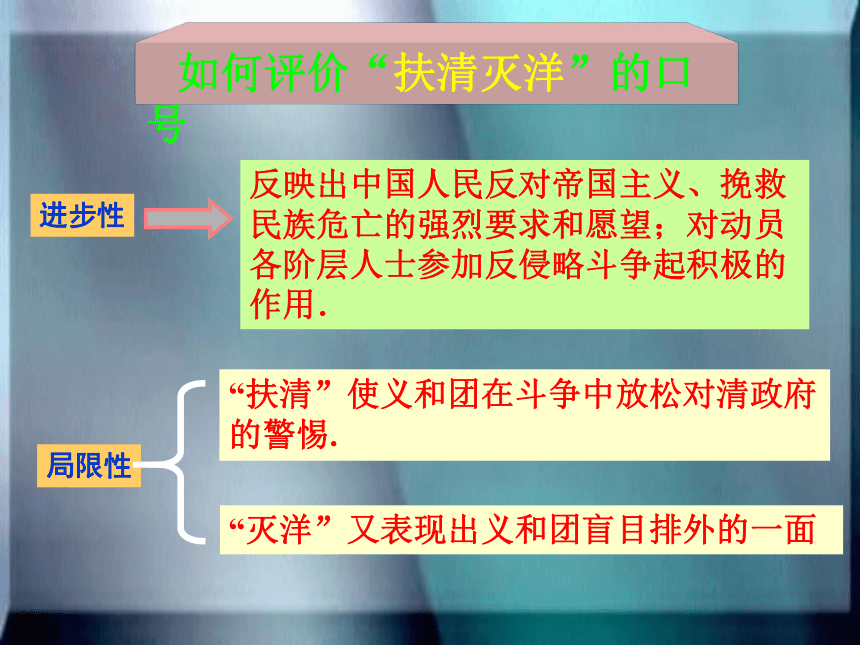 如何评价“扶清灭洋”的口号

进步性

反映出中国人民反对帝国主义、挽救民族危亡的强烈要求和愿望；对动员各阶层人士参加反侵略斗争起积极的作用.

局限性

“扶清”使义和团在斗争中放松对清政府的警惕.

“灭洋”又表现出义和团盲目排外的一面